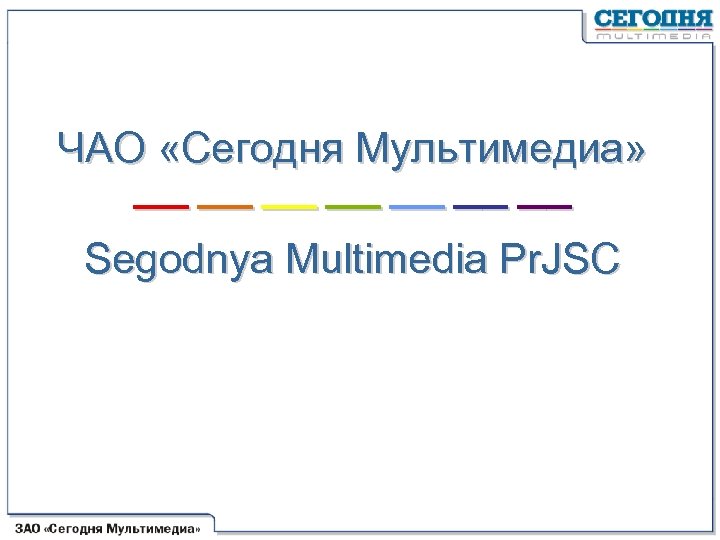 СЕГОДНЯ
MULTIMEDIA

ЧАО «Сегодня Мультимедиа»

Segodnya Multimedia PrJSC

ЗАО «Сегодня Мультимедиа»